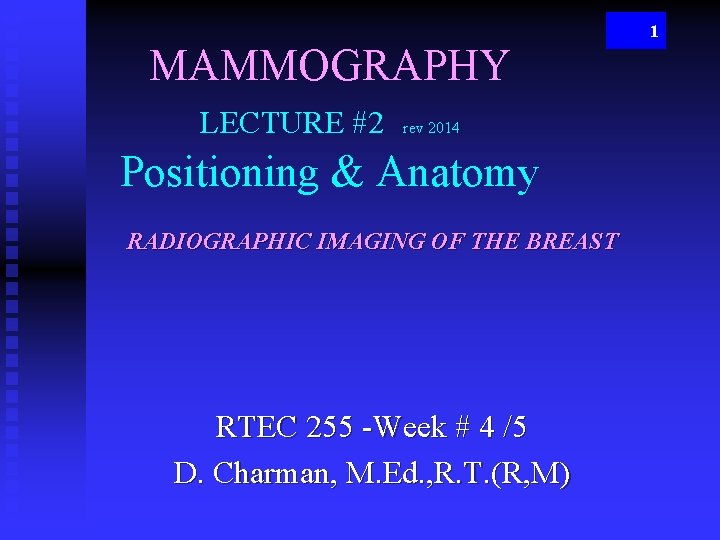 1

MAMMOGRAPHY

LECTURE #2 rev 2014

Positioning & Anatomy

RADIOGRAPHIC IMAGING OF THE BREAST

RTEC 255 -Week # 4 /5

D. Charman, M.Ed.,R.T.(R,M)